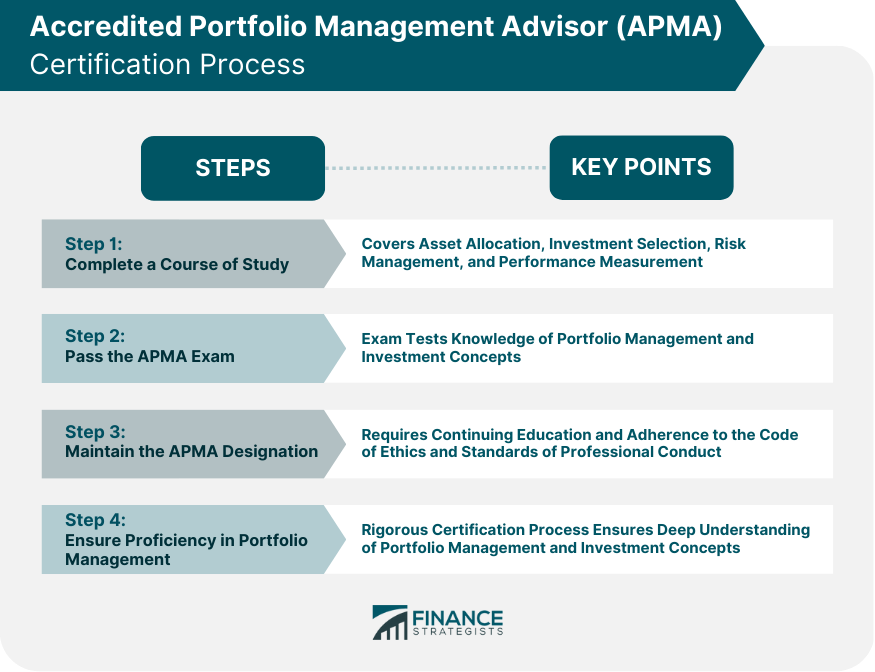 Accredited Portfolio Management Advisor (APMA) Certification Process

| STEPS | KEY POINTS |
|---|---|
| Step 1: Complete a Course of Study | Covers Asset Allocation, Investment Selection, Risk Management, and Performance Measurement |
| Step 2: Pass the APMA Exam | Exam Tests Knowledge of Portfolio Management and Investment Concepts |
| Step 3: Maintain the APMA Designation | Requires Continuing Education and Adherence to the Code of Ethics and Standards of Professional Conduct |
| Step 4: Ensure Proficiency in Portfolio Management | Rigorous Certification Process Ensures Deep Understanding of Portfolio Management and Investment Concepts |

FINANCE STRATEGISTS